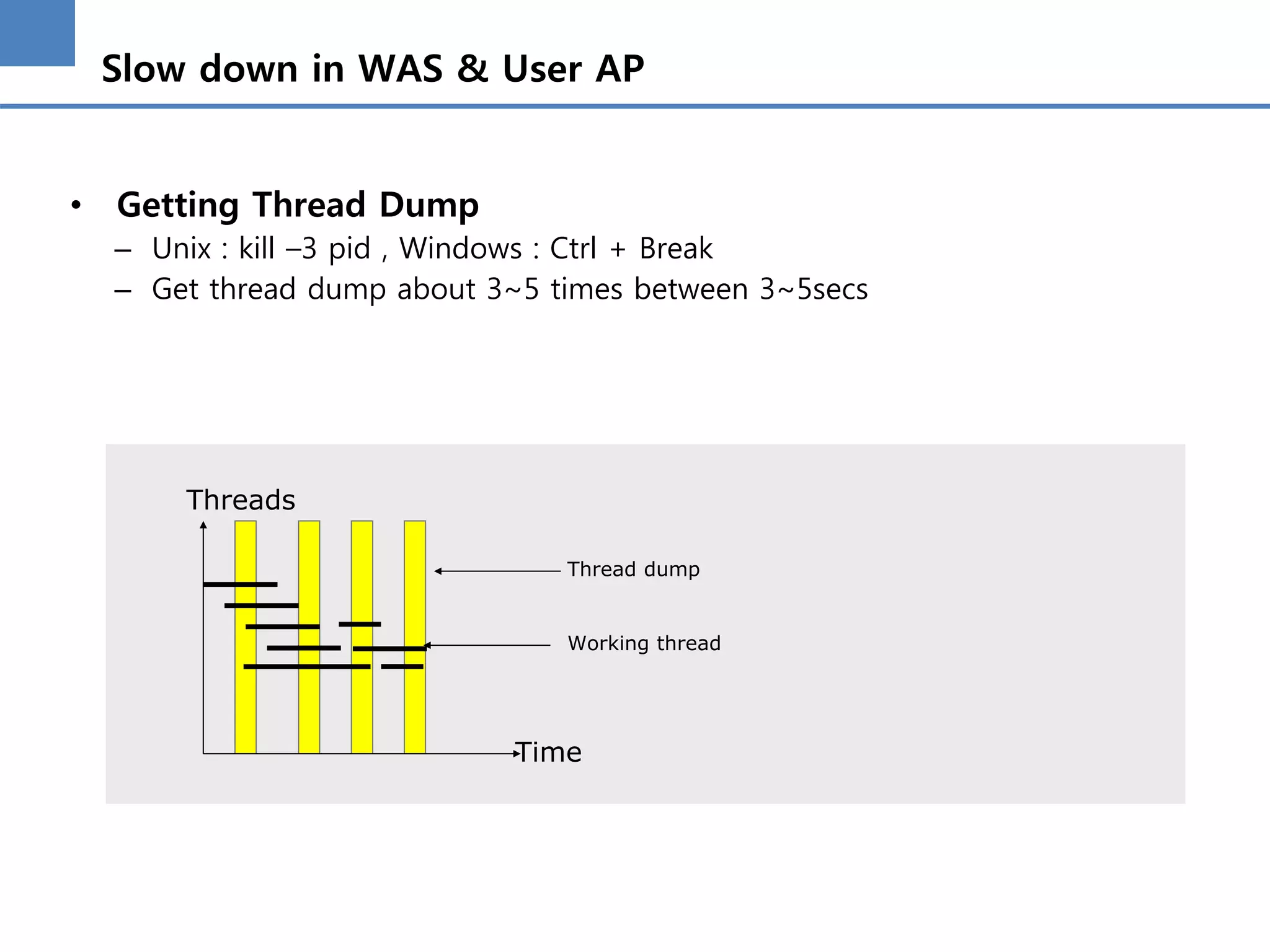 Slow down in WAS & User AP

• Getting Thread Dump
 – Unix : kill –3 pid , Windows : Ctrl + Break
 – Get thread dump about 3~5 times between 3~5secs

Threads

Thread dump

Working thread

Time